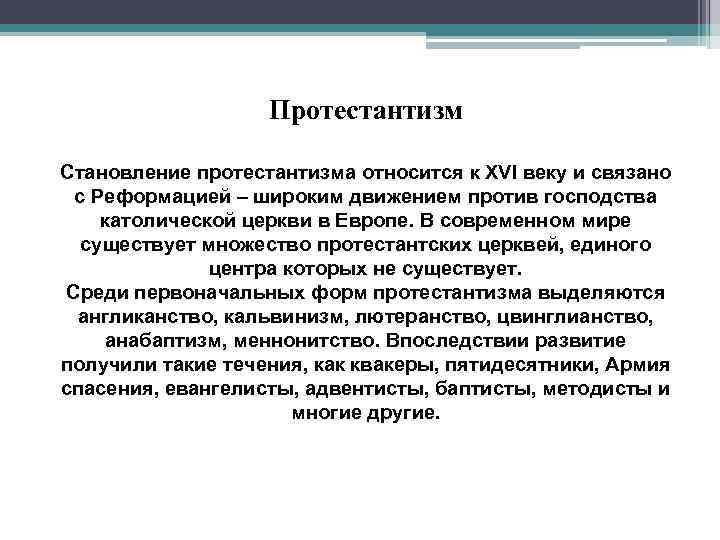 Протестантизм

Становление протестантизма относится к XVI веку и связано с Реформацией – широким движением против господства католической церкви в Европе. В современном мире существует множество протестантских церквей, единого центра которых не существует.
Среди первоначальных форм протестантизма выделяются англиканство, кальвинизм, лютеранство, цвинглианство, анабаптизм, меннонитство. Впоследствии развитие получили такие течения, как квакеры, пятидесятники, Армия спасения, евангелисты, адвентисты, баптисты, методисты и многие другие.